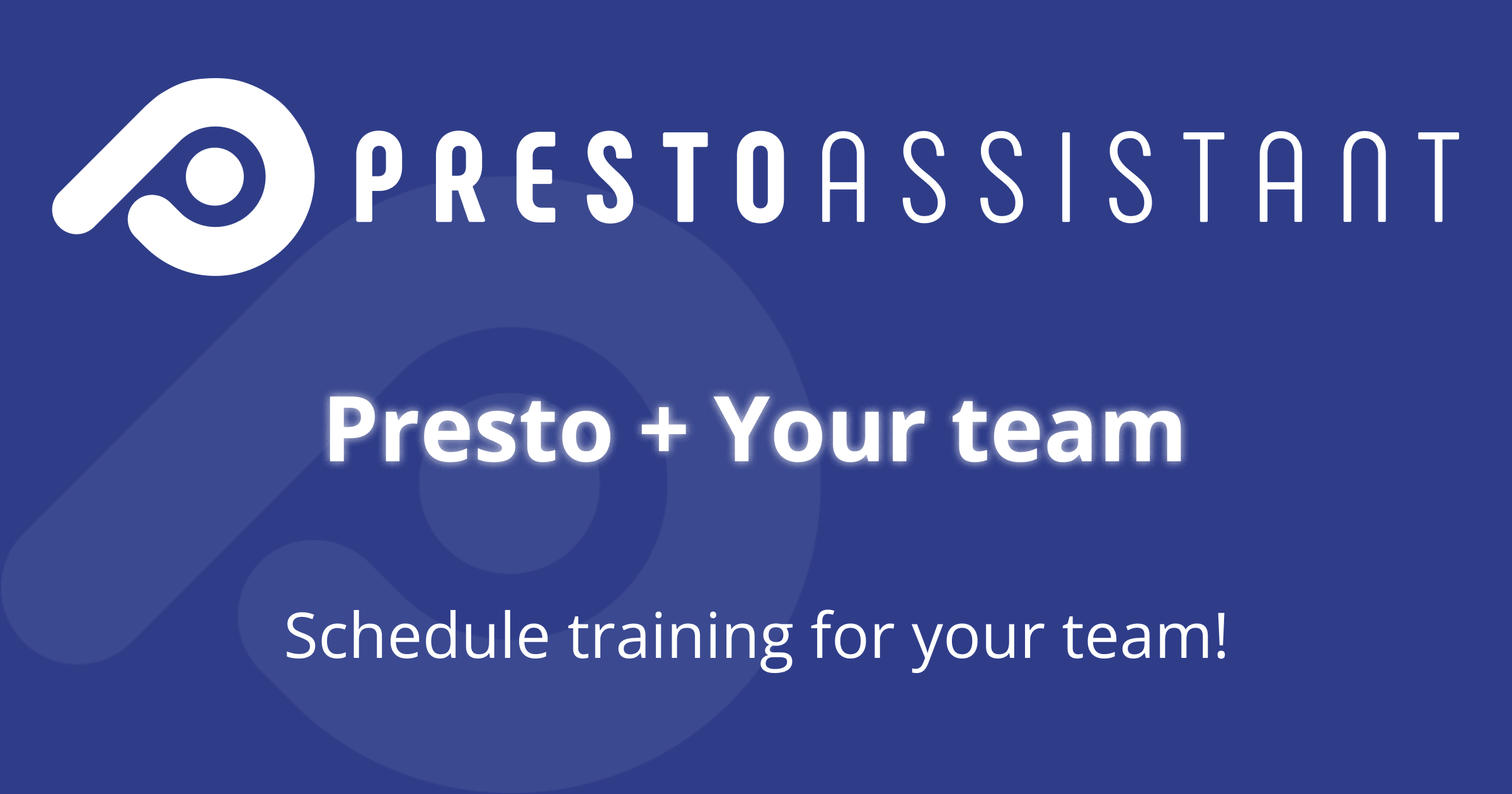 PRESTOASSISTANT

Presto + Your team

Schedule training for your team!